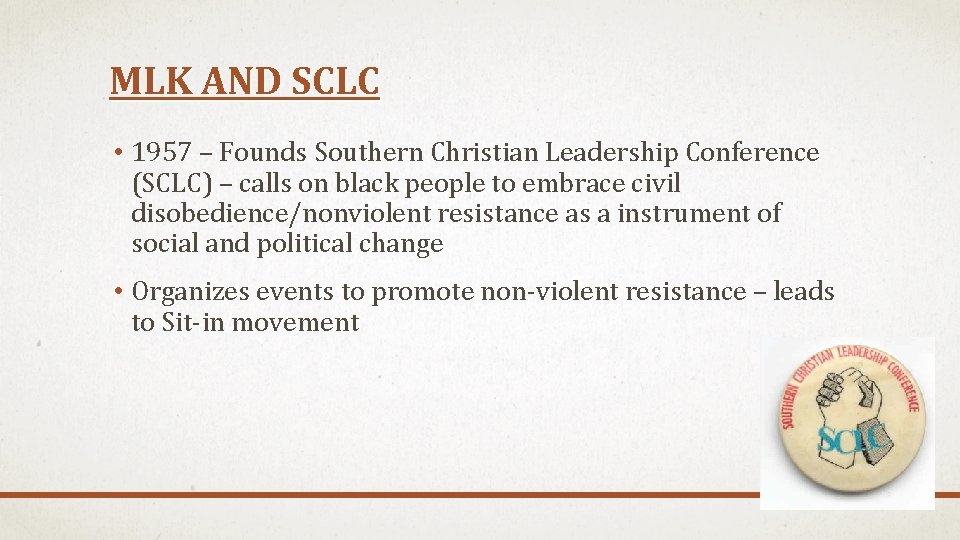 MLK AND SCLC

• 1957 – Founds Southern Christian Leadership Conference (SCLC) – calls on black people to embrace civil disobedience/nonviolent resistance as a instrument of social and political change

• Organizes events to promote non-violent resistance – leads to Sit-in movement

SOUTHERN CHRISTIAN LEADERSHIP CONFERENCE

SCLC